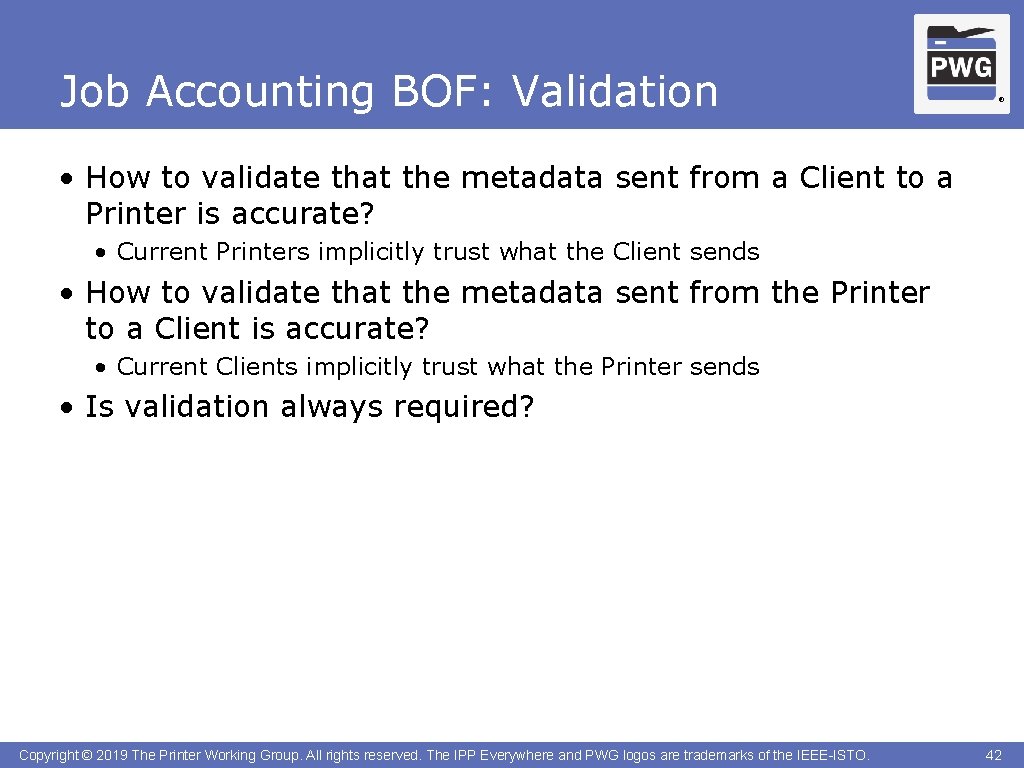 Job Accounting BOF: Validation

PWG ®

• How to validate that the metadata sent from a Client to a Printer is accurate?

• Current Printers implicitly trust what the Client sends

• How to validate that the metadata sent from the Printer to a Client is accurate?

• Current Clients implicitly trust what the Printer sends

• Is validation always required?

Copyright © 2019 The Printer Working Group. All rights reserved. The IPP Everywhere and PWG logos are trademarks of the IEEE-ISTO.

42